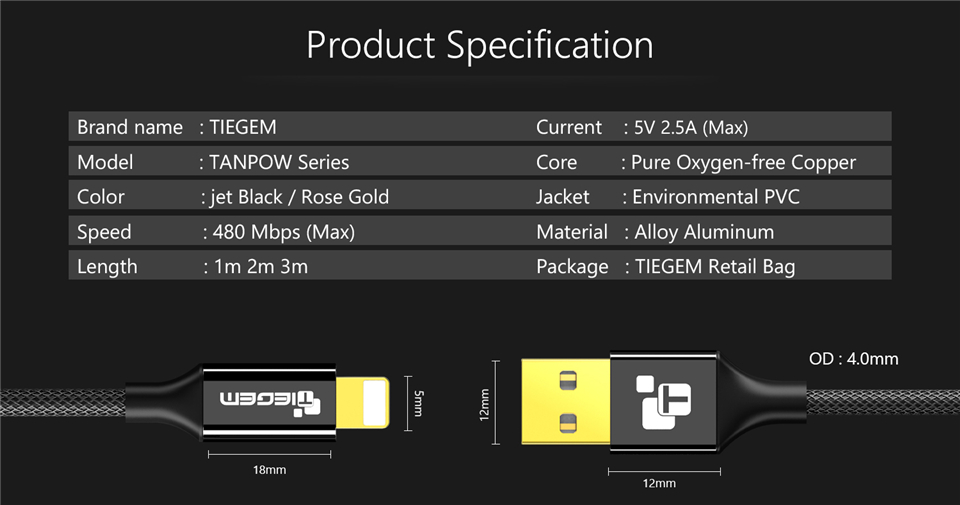 Product Specification

Brand name : TIEGEM
Model : TANPOW Series
Color : jet Black / Rose Gold
Speed : 480 Mbps (Max)
Length : 1m 2m 3m

Current : 5V 2.5A (Max)
Core : Pure Oxygen-free Copper
Jacket : Environmental PVC
Material : Alloy Aluminum
Package : TIEGEM Retail Bag

TIEGEM
5mm
18mm
12mm
12mm
OD : 4.0mm